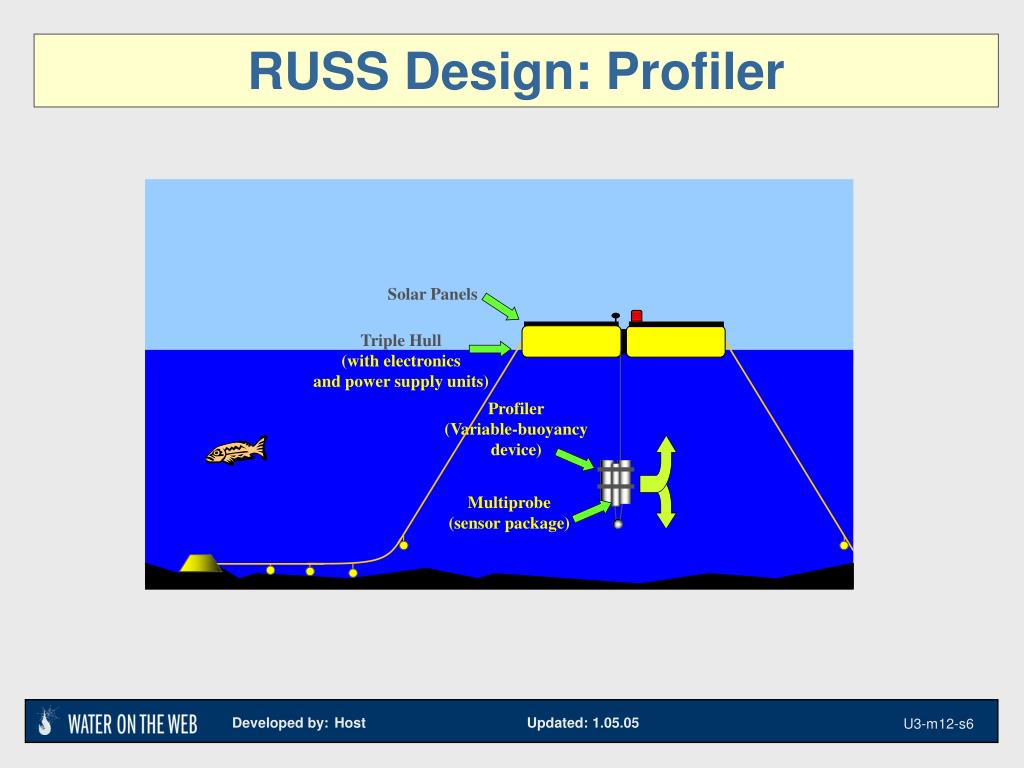 RUSS Design: Profiler

Solar Panels

Triple Hull
(with electronics
and power supply units)

Profiler
(Variable-buoyancy
device)

Multiprobe
(sensor package)

WATER ON THE WEB

Developed by: Host

Updated: 1.05.05

U3-m12-s6